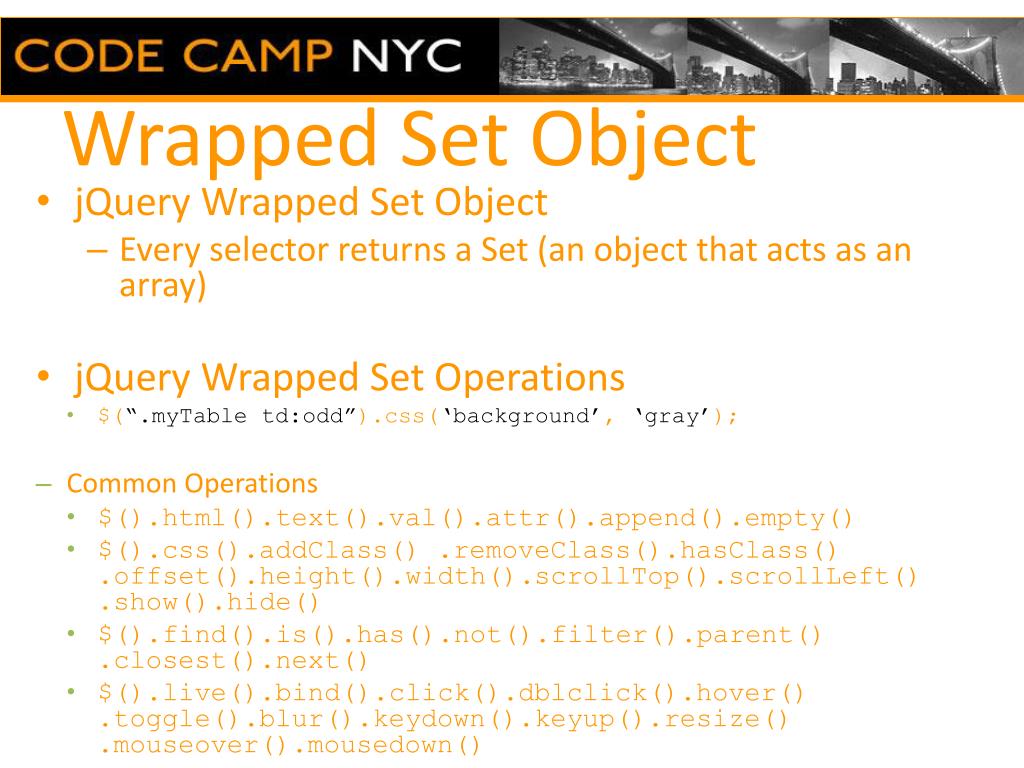 CODE CAMP NYC

Wrapped Set Object

• jQuery Wrapped Set Object
  – Every selector returns a Set (an object that acts as an array)

• jQuery Wrapped Set Operations
  • $(“.myTable td:odd”).css(‘background’, ‘gray’);

– Common Operations
  • $().html().text().val().attr().append().empty()
  • $().css().addClass() .removeClass().hasClass() .offset().height().width().scrollTop().scrollLeft() .show().hide()
  • $().find().is().has().not().filter().parent() .closest().next()
  • $().live().bind().click().dblclick().hover() .toggle().blur().keydown().keyup().resize() .mouseover().mousedown()